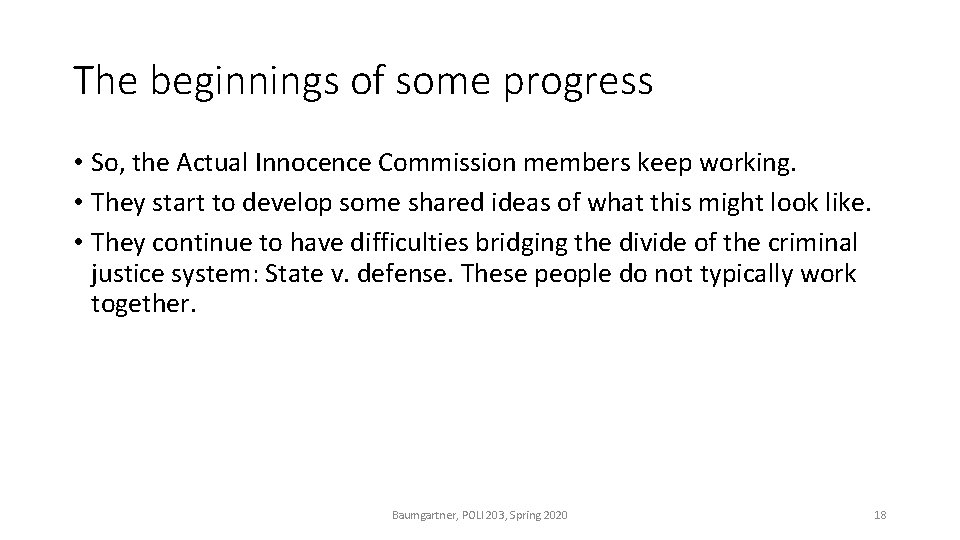 The beginnings of some progress

• So, the Actual Innocence Commission members keep working.
• They start to develop some shared ideas of what this might look like.
• They continue to have difficulties bridging the divide of the criminal justice system: State v. defense. These people do not typically work together.

Baumgartner, POLI 203, Spring 2020

18